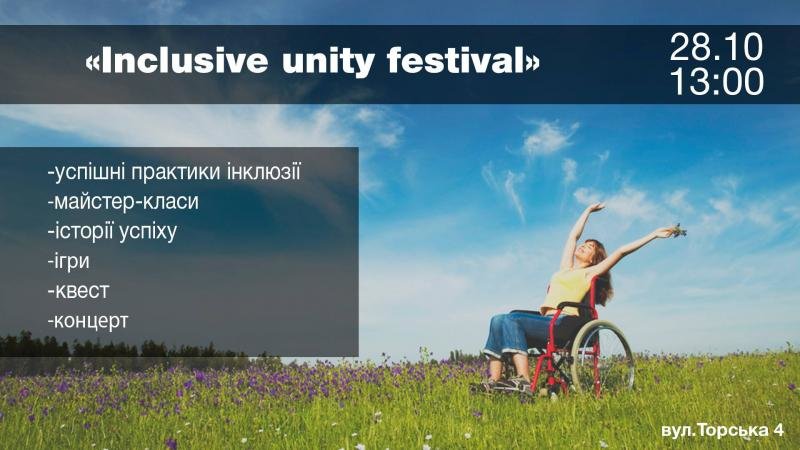 «Inclusive unity festival»

28.10
13:00

-успішні практики інклюзії
-майстер-класи
-історії успіху
-ігри
-квест
-концерт

вул.Торська 4